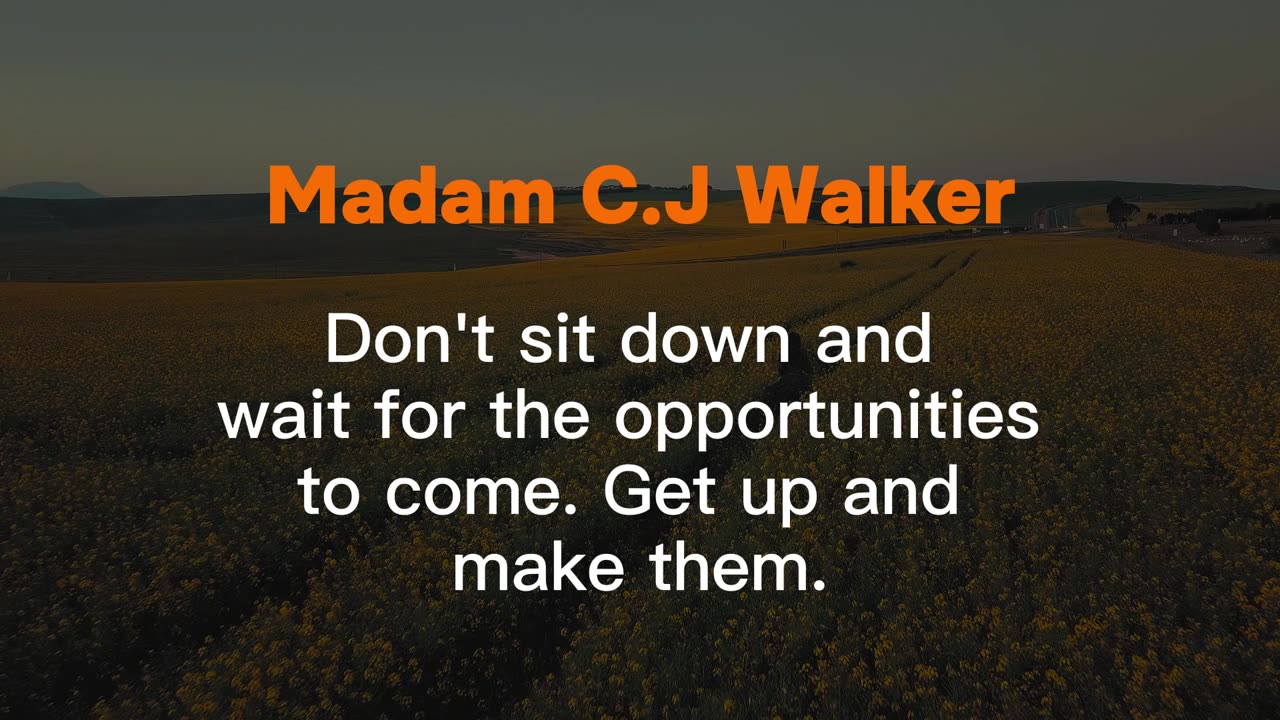 Madam C.J Walker

Don't sit down and wait for the opportunities to come. Get up and make them.